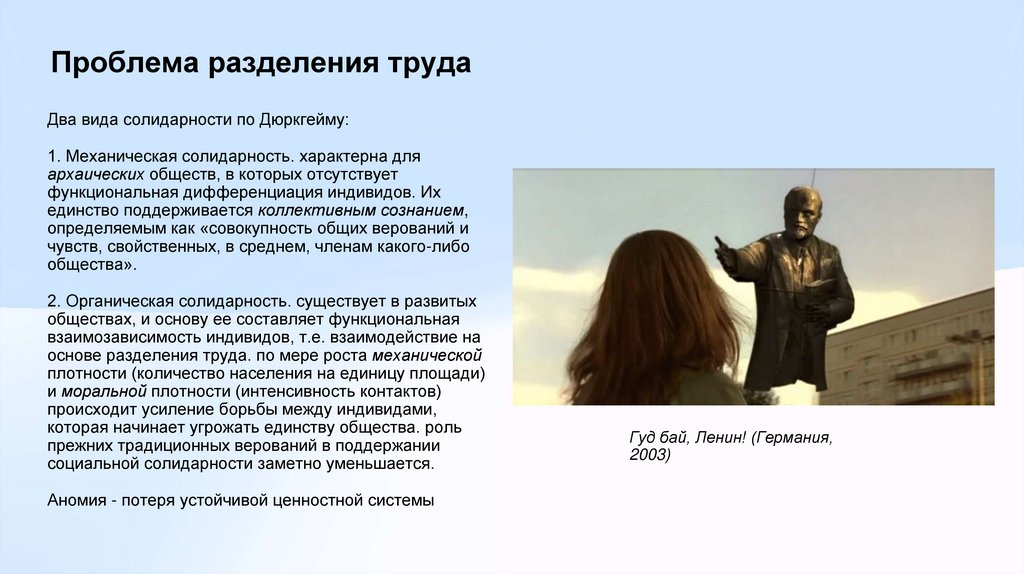 Проблема разделения труда

Два вида солидарности по Дюркгейму:

1. Механическая солидарность. характерна для архаических обществ, в которых отсутствует функциональная дифференциация индивидов. Их единство поддерживается коллективным сознанием, определяемым как «совокупность общих верований и чувств, свойственных, в среднем, членам какого-либо общества».

2. Органическая солидарность. существует в развитых обществах, и основу ее составляет функциональная взаимозависимость индивидов, т.е. взаимодействие на основе разделения труда. по мере роста механической плотности (количество населения на единицу площади) и моральной плотности (интенсивность контактов) происходит усиление борьбы между индивидами, которая начинает угрожать единству общества. роль прежних традиционных верований в поддержании социальной солидарности заметно уменьшается.

Аномия - потеря устойчивой ценностной системы

Гуд бай, Ленин! (Германия, 2003)